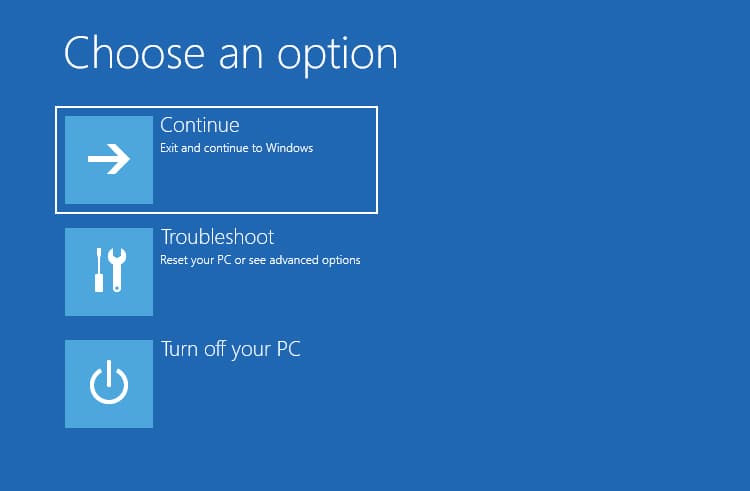 Choose an option

Continue
Exit and continue to Windows

Troubleshoot
Reset your PC or see advanced options

Turn off your PC